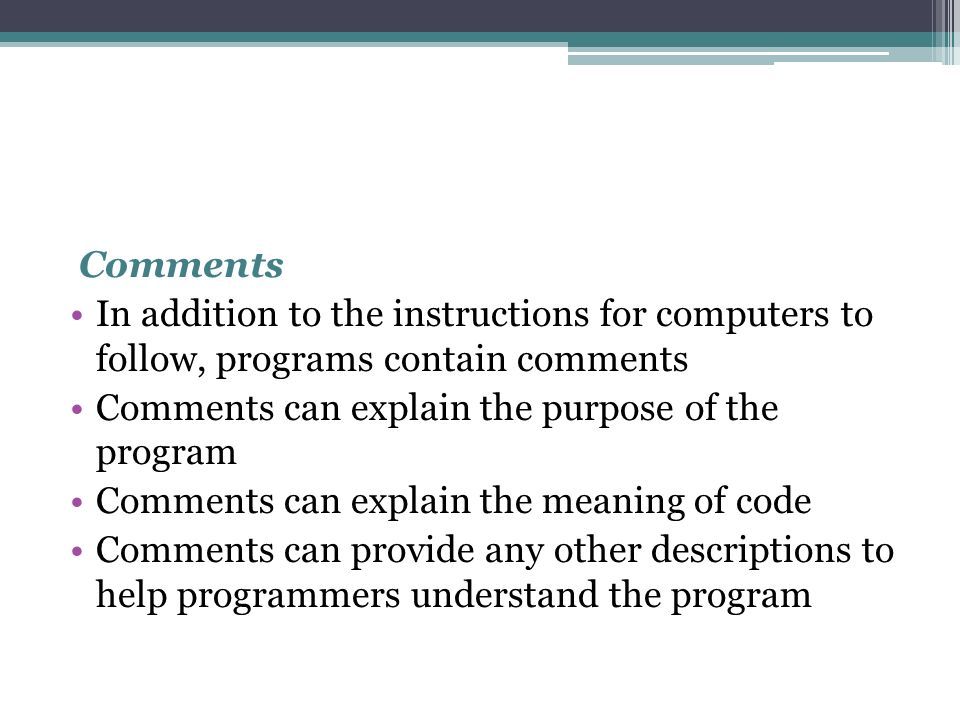 Comments

• In addition to the instructions for computers to follow, programs contain comments
• Comments can explain the purpose of the program
• Comments can explain the meaning of code
• Comments can provide any other descriptions to help programmers understand the program